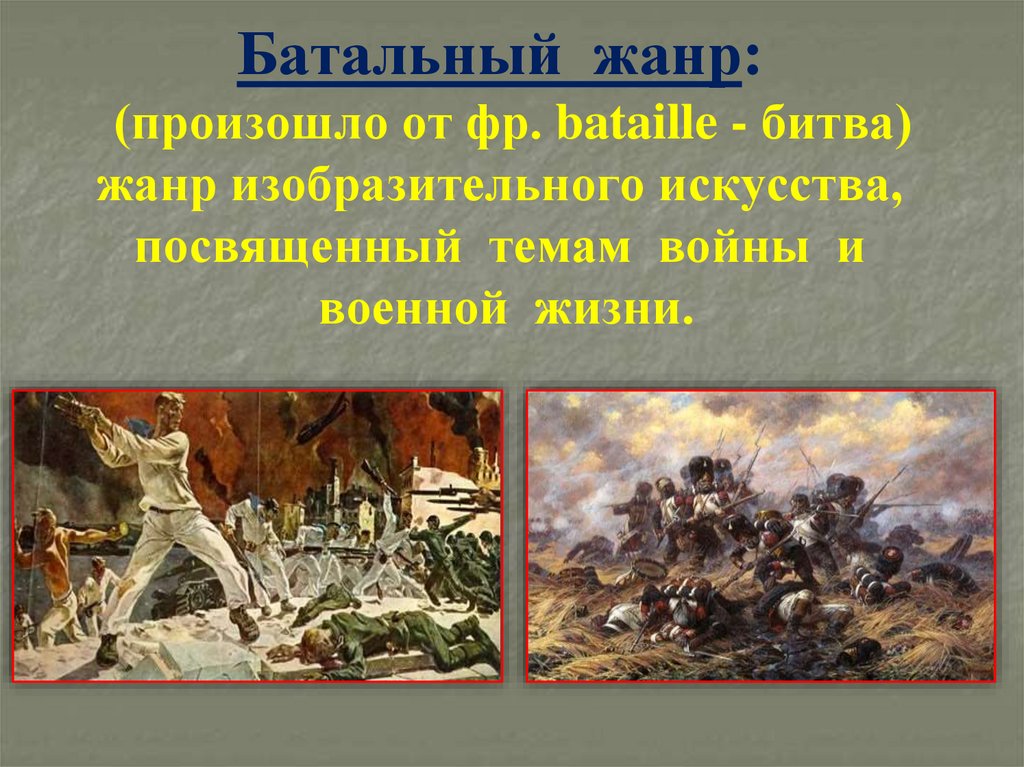 Батальный жанр:
(произошло от фр. bataille - битва) жанр изобразительного искусства, посвященный темам войны и военной жизни.